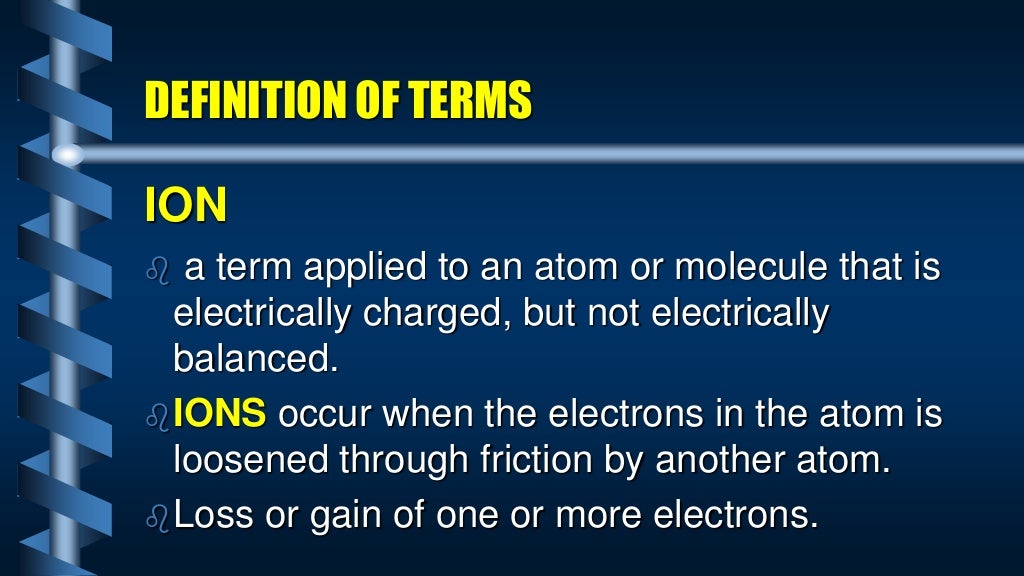 DEFINITION OF TERMS

ION

a term applied to an atom or molecule that is electrically charged, but not electrically balanced.

IONS occur when the electrons in the atom is loosened through friction by another atom.

Loss or gain of one or more electrons.